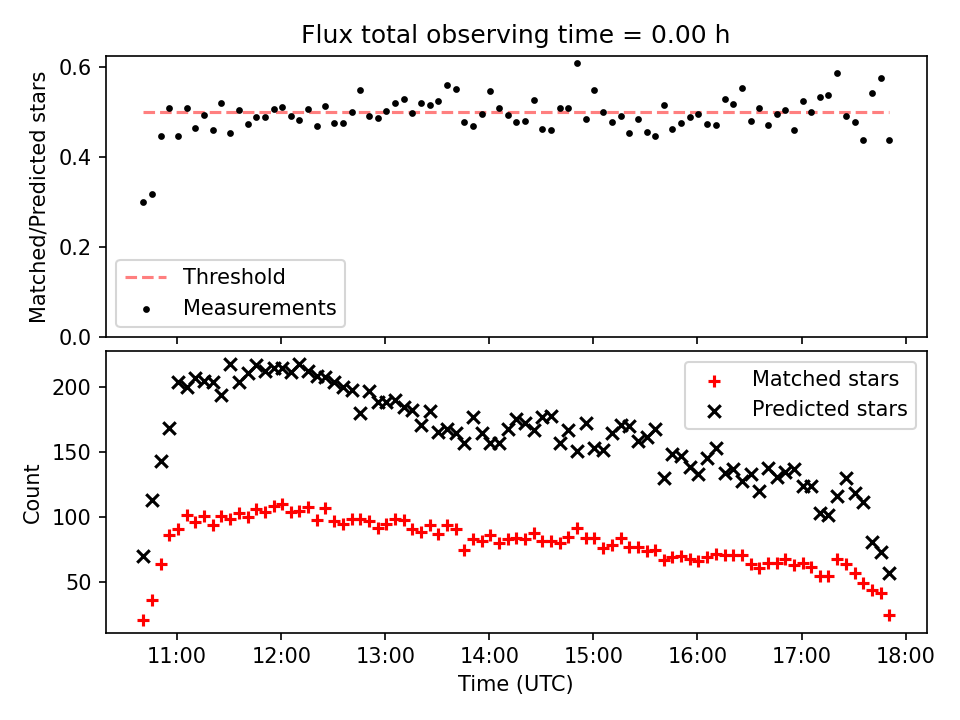 Flux total observing time = 0.00 h

Matched/Predicted stars

0.6
0.4
0.2
0.0

Threshold
Measurements

Count

200
150
100
50

Matched stars
Predicted stars

11:00
12:00
13:00
14:00
15:00
16:00
17:00
18:00

Time (UTC)